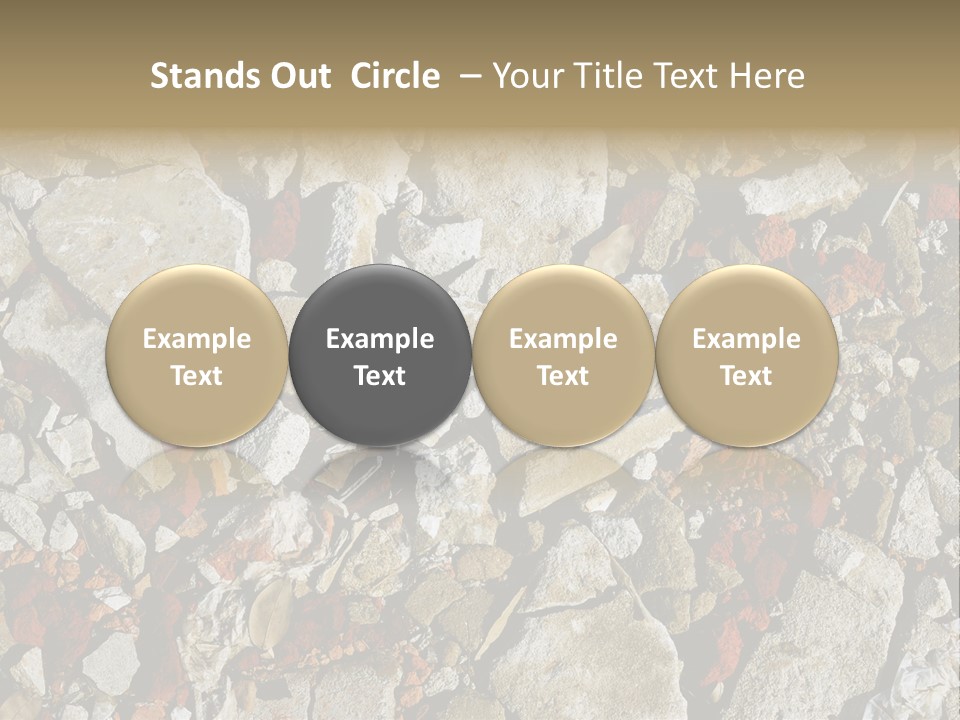 Stands Out Circle – Your Title Text Here

Example Text

Example Text

Example Text

Example Text